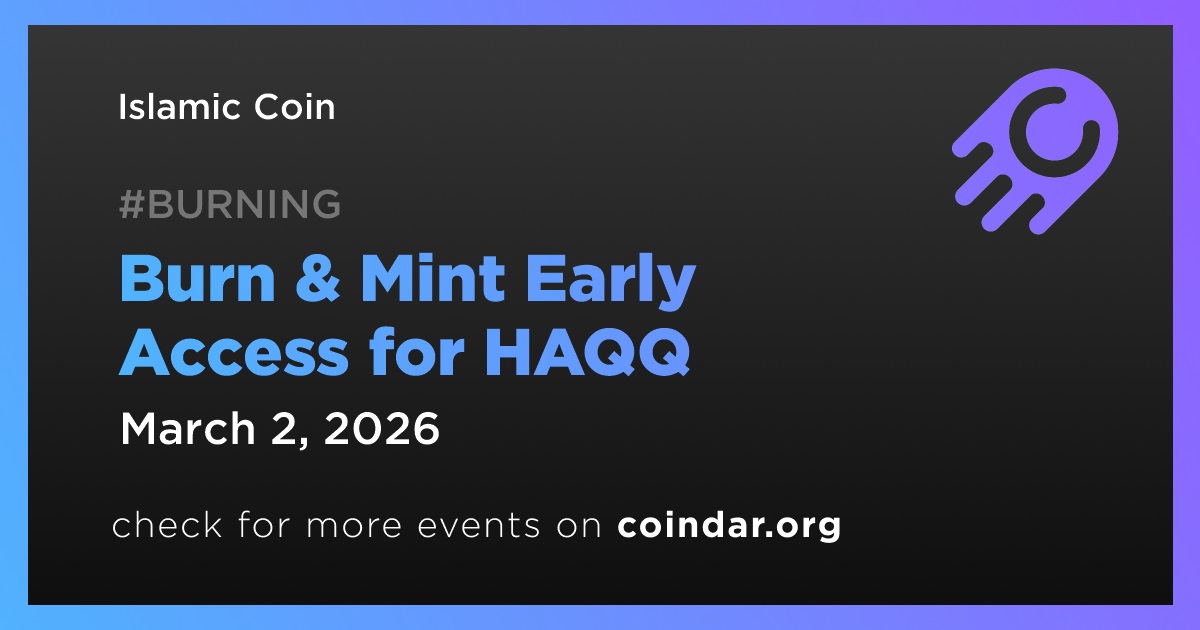 Islamic Coin

#BURNING

Burn & Mint Early Access for HAQQ

March 2, 2026

check for more events on coindar.org